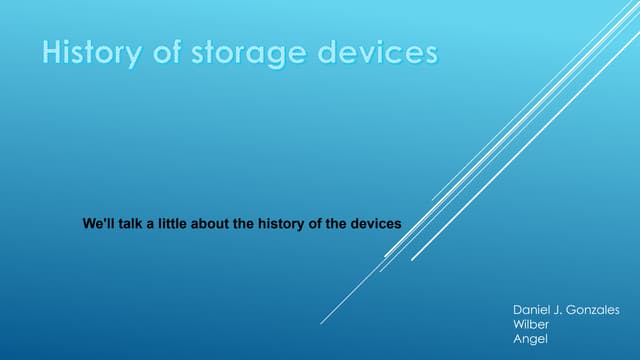 History of storage devices

We'll talk a little about the history of the devices

Daniel J. Gonzales
Wilber
Angel